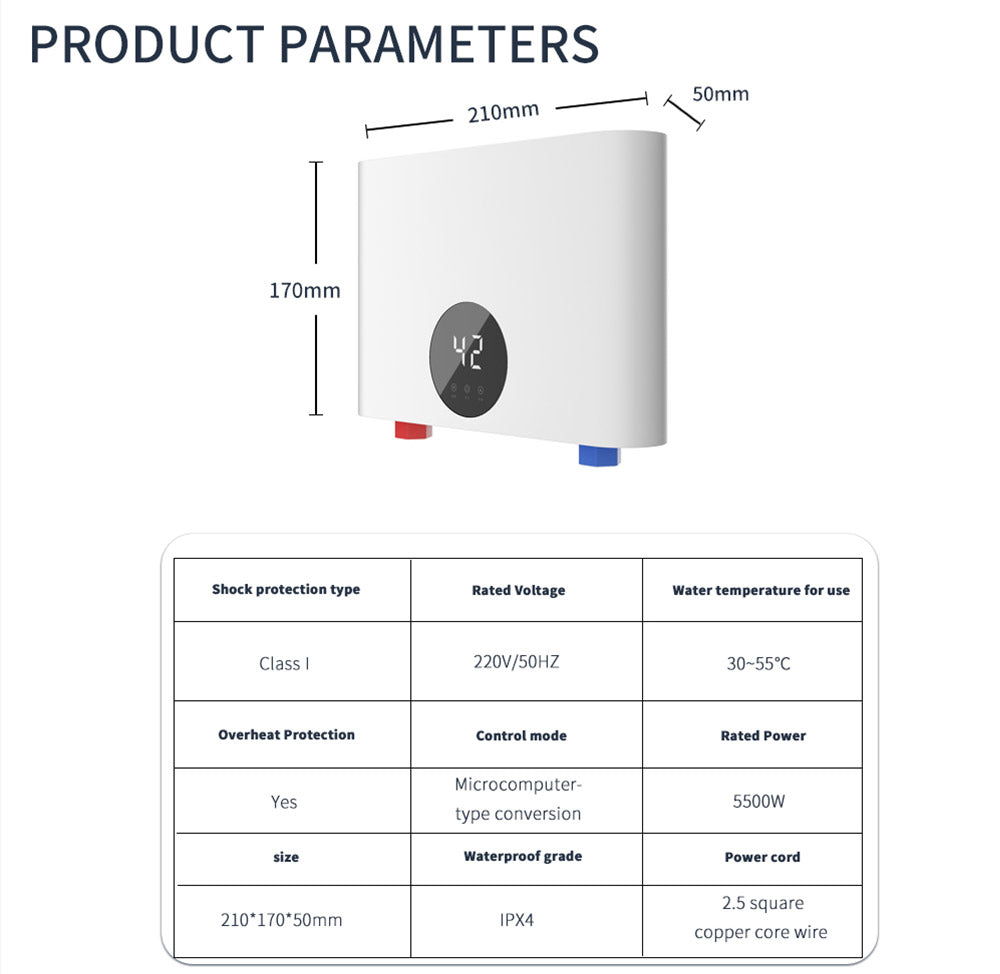 PRODUCT PARAMETERS

210mm

50mm

170mm

42

| Shock protection type | Rated Voltage | Water temperature for use |
|---|---|---|
| Class I | 220V/50HZ | 30~55°C |
| Overheat Protection | Control mode | Rated Power |
| Yes | Microcomputer-type conversion | 5500W |
| size | Waterproof grade | Power cord |
| 210*170*50mm | IPX4 | 2.5 square copper core wire |